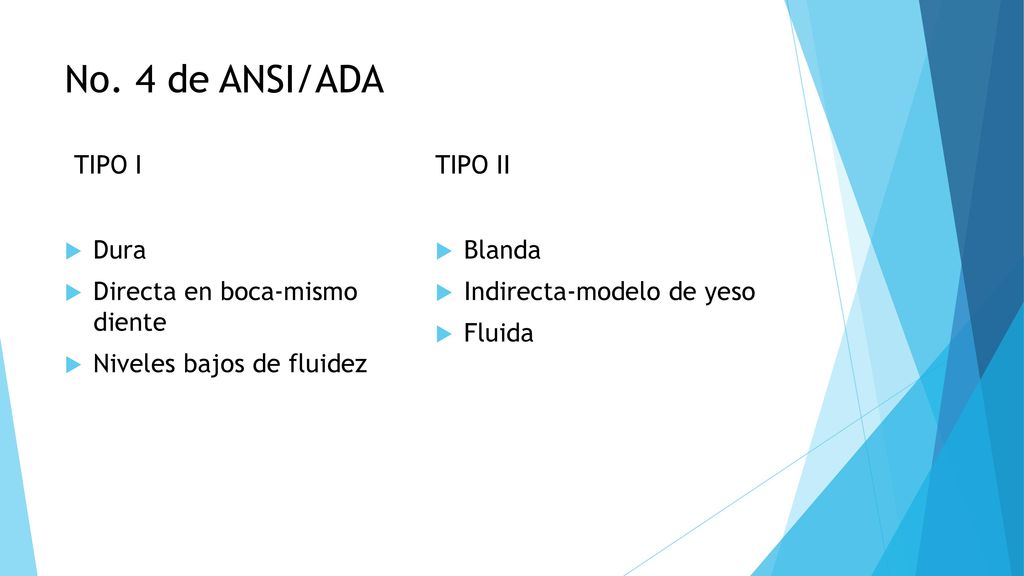 No. 4 de ANSI/ADA

TIPO I

Dura
Directa en boca-mismo diente
Niveles bajos de fluidez

TIPO II

Blanda
Indirecta-modelo de yeso
Fluida